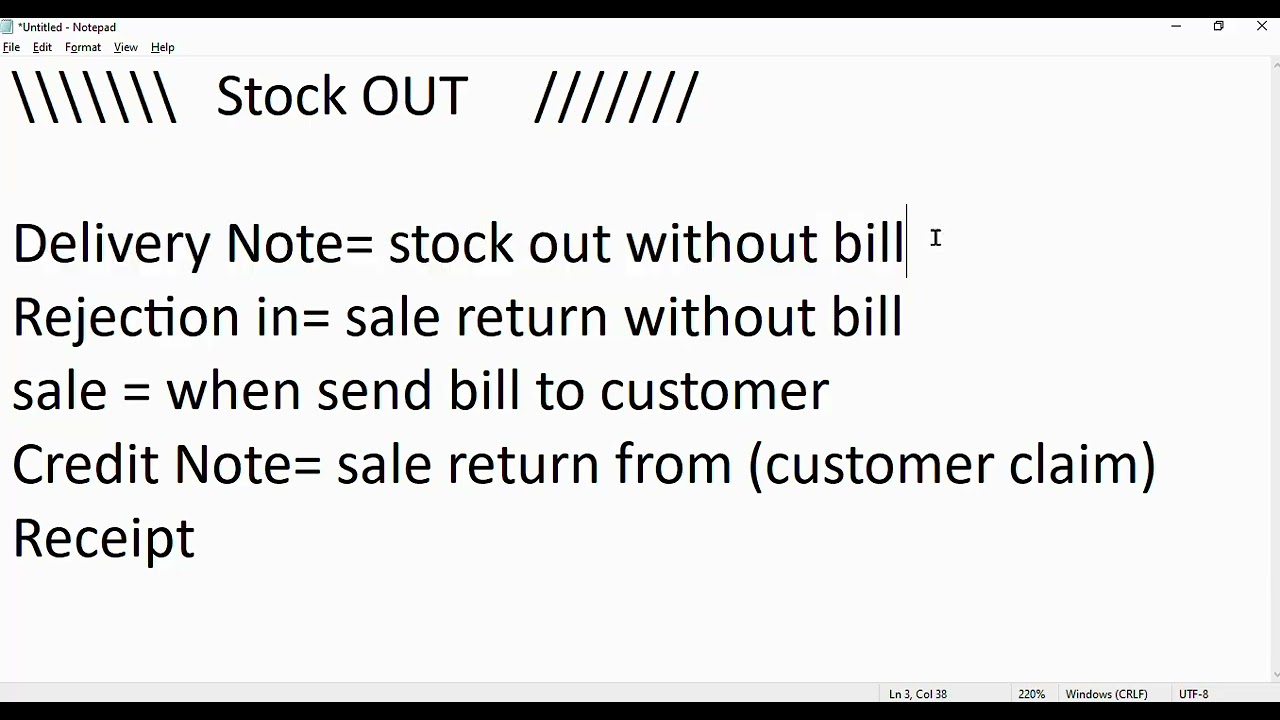 *Untitled - Notepad
File Edit Format View Help

\\\\\\\   Stock OUT   ///////

Delivery Note= stock out without bill
Rejection in= sale return without bill
sale = when send bill to customer
Credit Note= sale return from (customer claim)
Receipt

Ln 3, Col 38   220%   Windows (CRLF)   UTF-8